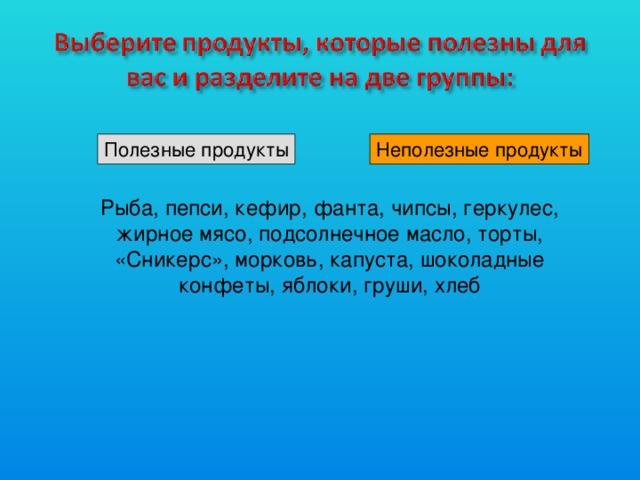 Выберите продукты, которые полезны для вас и разделите на две группы:

Полезные продукты

Неполезные продукты

Рыба, пепси, кефир, фанта, чипсы, геркулес, жирное мясо, подсолнечное масло, торты, «Сникерс», морковь, капуста, шоколадные конфеты, яблоки, груши, хлеб